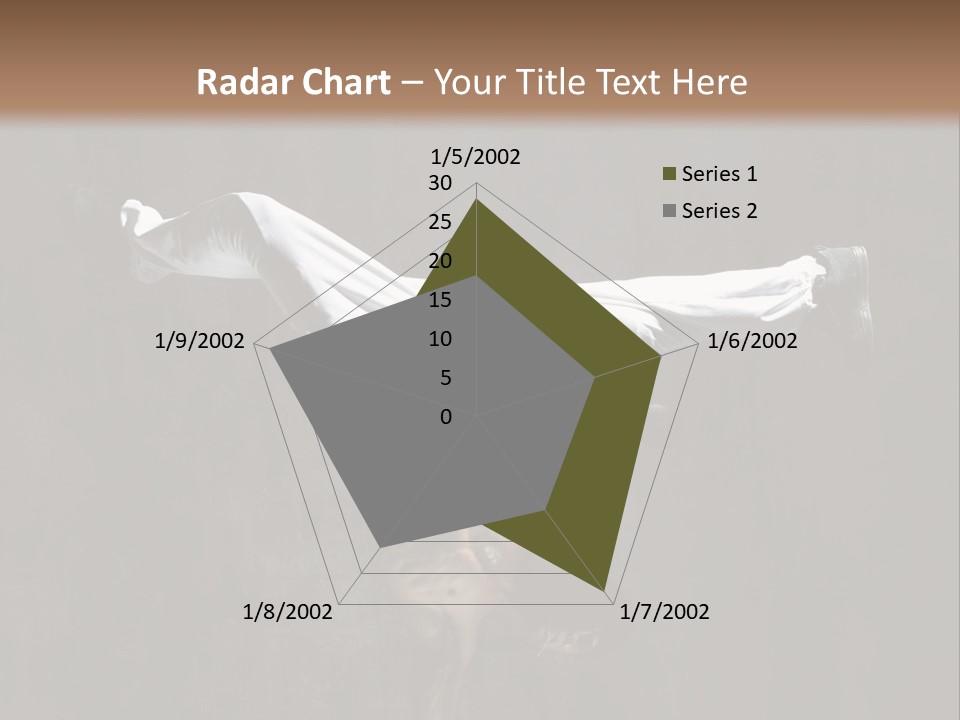 Radar Chart – Your Title Text Here

1/5/2002
30
25
20
15
10
5
0
1/6/2002
1/7/2002
1/8/2002
1/9/2002

Series 1
Series 2